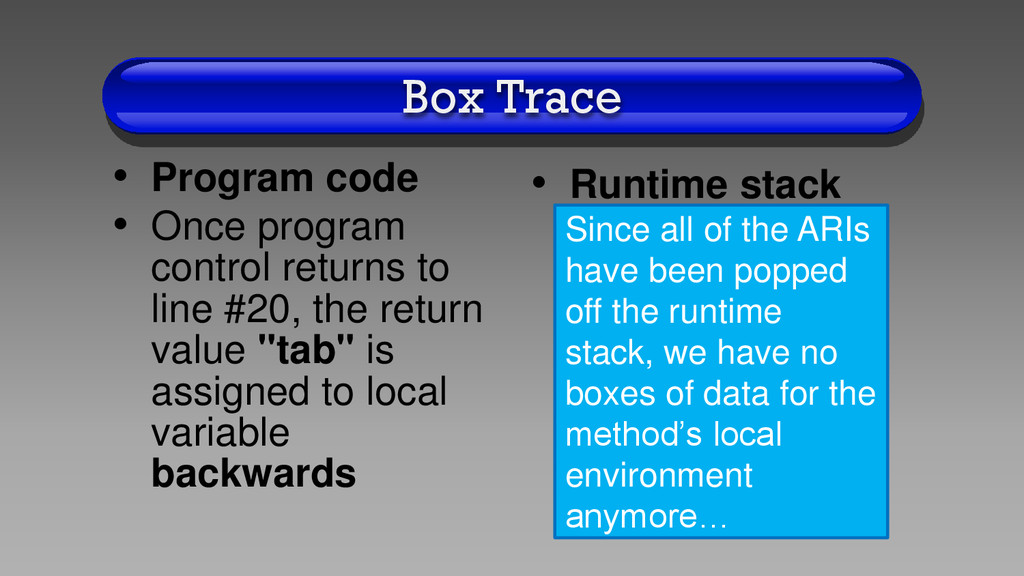 Box Trace

• Program code
• Once program control returns to line #20, the return value "tab" is assigned to local variable backwards

• Runtime stack

Since all of the ARIs have been popped off the runtime stack, we have no boxes of data for the method's local environment anymore…